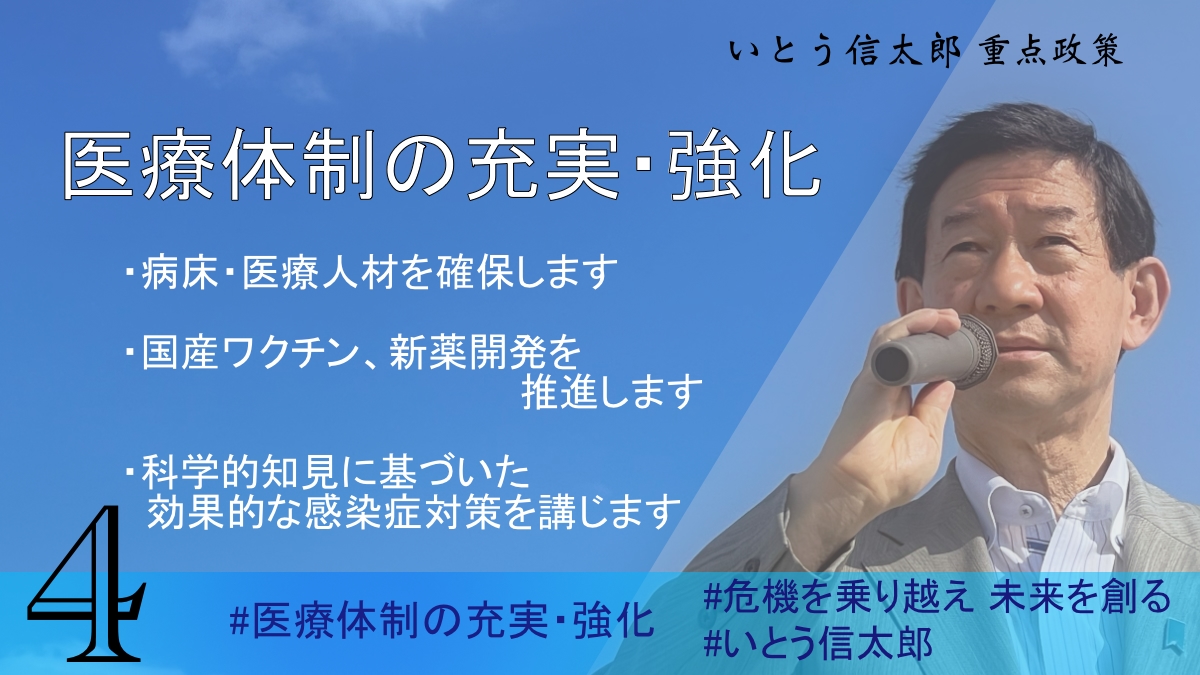 いとう信太郎 重点政策

医療体制の充実･強化

･病床･医療人材を確保します

･国産ワクチン、新薬開発を推進します

･科学的知見に基づいた効果的な感染症対策を講じます

4

#医療体制の充実･強化

#危機を乗り越え 未来を創る
#いとう信太郎